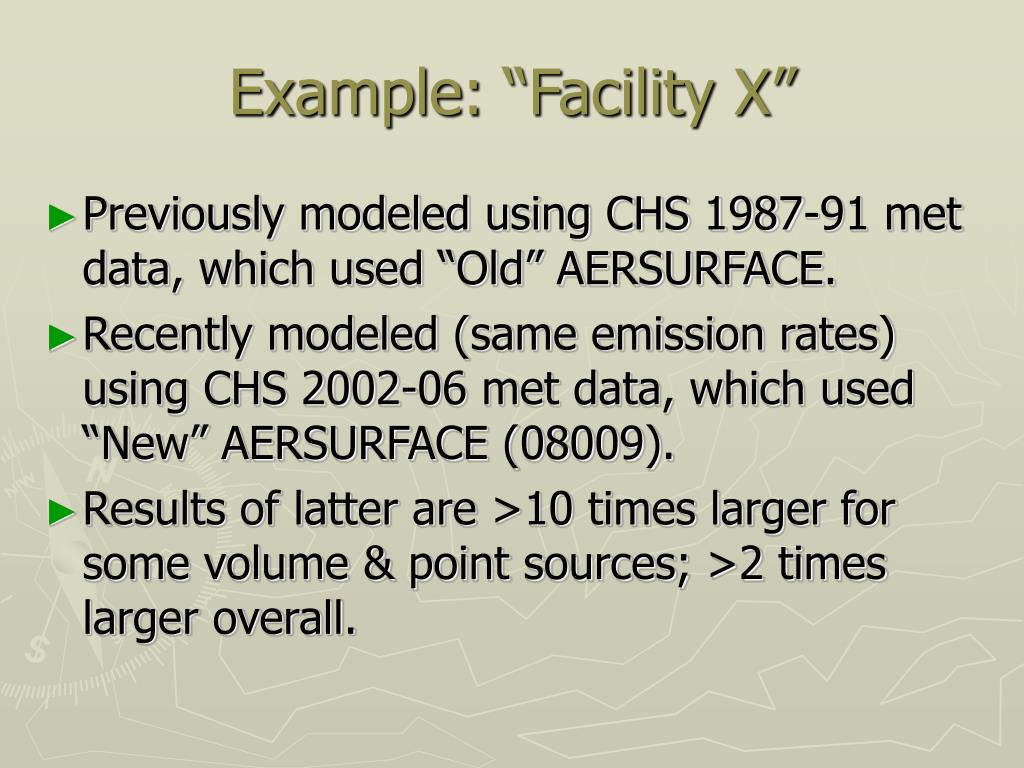 Example: “Facility X”

►Previously modeled using CHS 1987-91 met data, which used “Old” AERSURFACE.

►Recently modeled (same emission rates) using CHS 2002-06 met data, which used “New” AERSURFACE (08009).

►Results of latter are >10 times larger for some volume & point sources; >2 times larger overall.